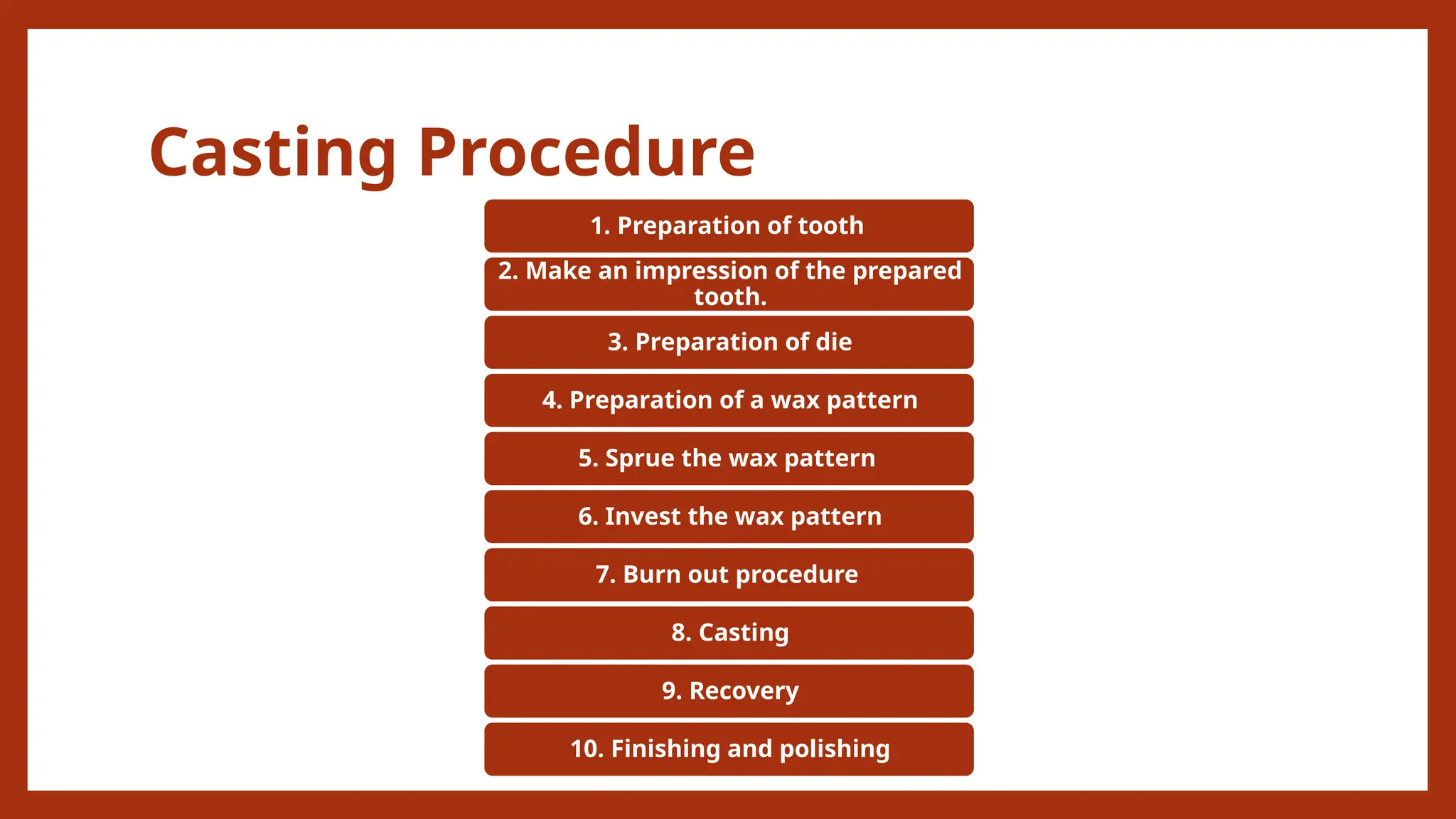 Casting Procedure

1. Preparation of tooth

2. Make an impression of the prepared tooth.

3. Preparation of die

4. Preparation of a wax pattern

5. Sprue the wax pattern

6. Invest the wax pattern

7. Burn out procedure

8. Casting

9. Recovery

10. Finishing and polishing